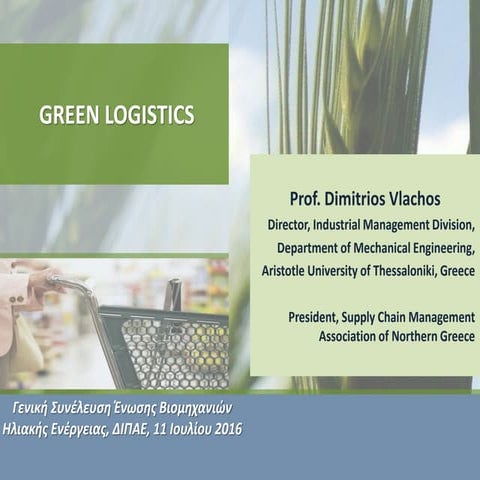 GREEN LOGISTICS

Prof. Dimitrios Vlachos
Director, Industrial Management Division,
Department of Mechanical Engineering,
Aristotle University of Thessaloniki, Greece

President, Supply Chain Management Association of Northern Greece

Γενική Συνέλευση Ένωσης Βιομηχανιών Ηλιακής Ενέργειας, ΔΙΠΑΕ, 11 Ιουλίου 2016